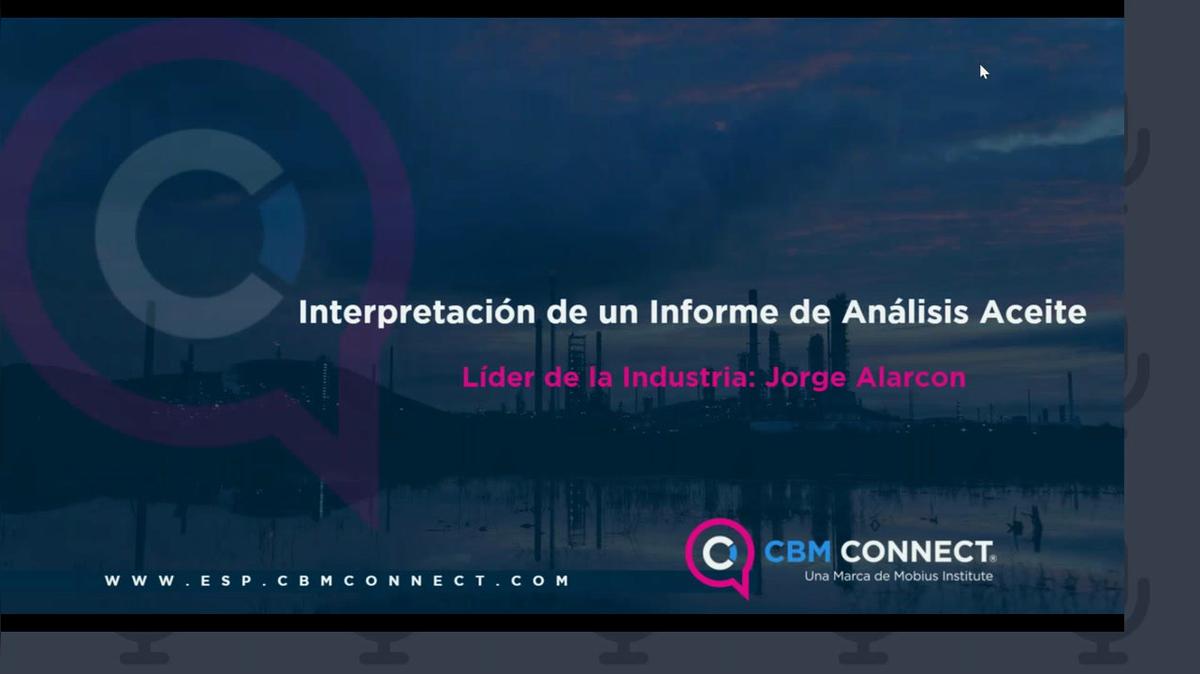 Interpretación de un Informe de Análisis Aceite

Líder de la Industria: Jorge Alarcon

WWW.ESP.CBMCONNECT.COM

CBM CONNECT®
Una Marca de Mobius Institute